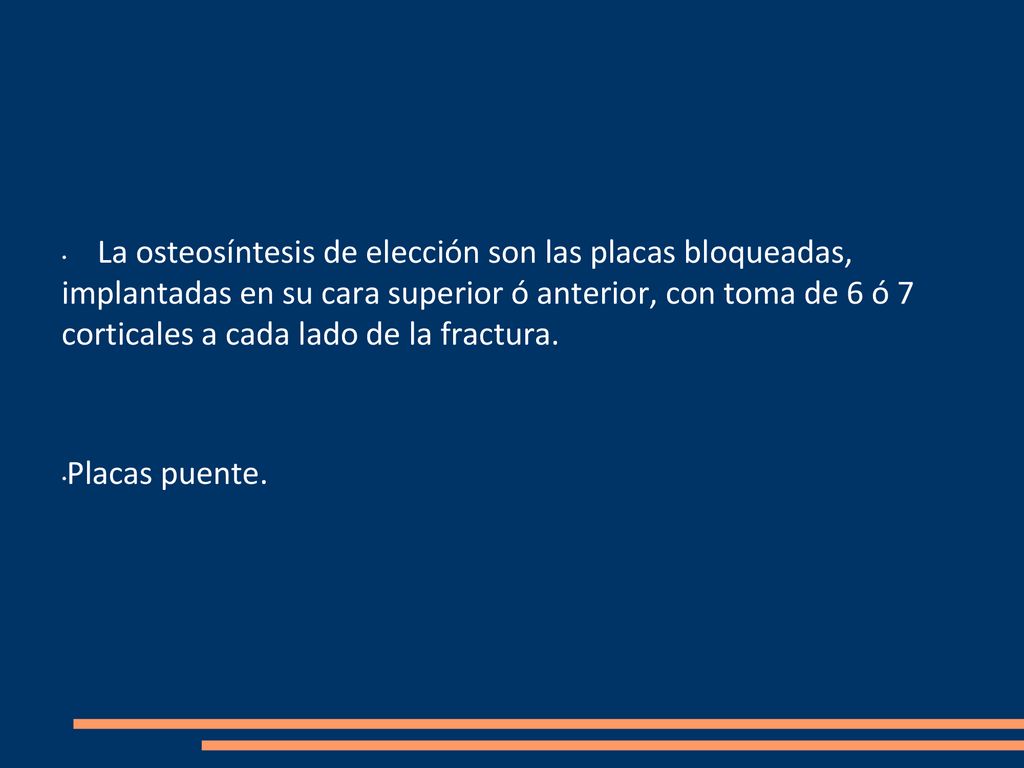 • La osteosíntesis de elección son las placas bloqueadas, implantadas en su cara superior ó anterior, con toma de 6 ó 7 corticales a cada lado de la fractura.

•Placas puente.